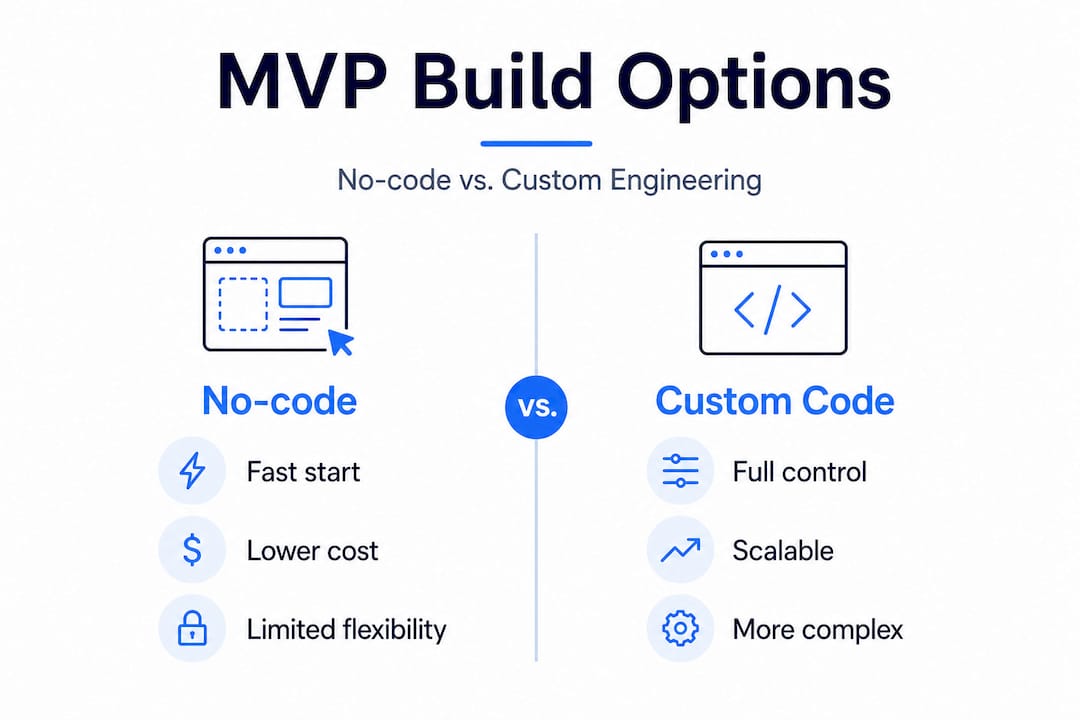 MVP Build Options

No-code vs. Custom Engineering

No-code

Fast start

Lower cost

Limited flexibility

vs.

Custom Code

Full control

Scalable

More complex